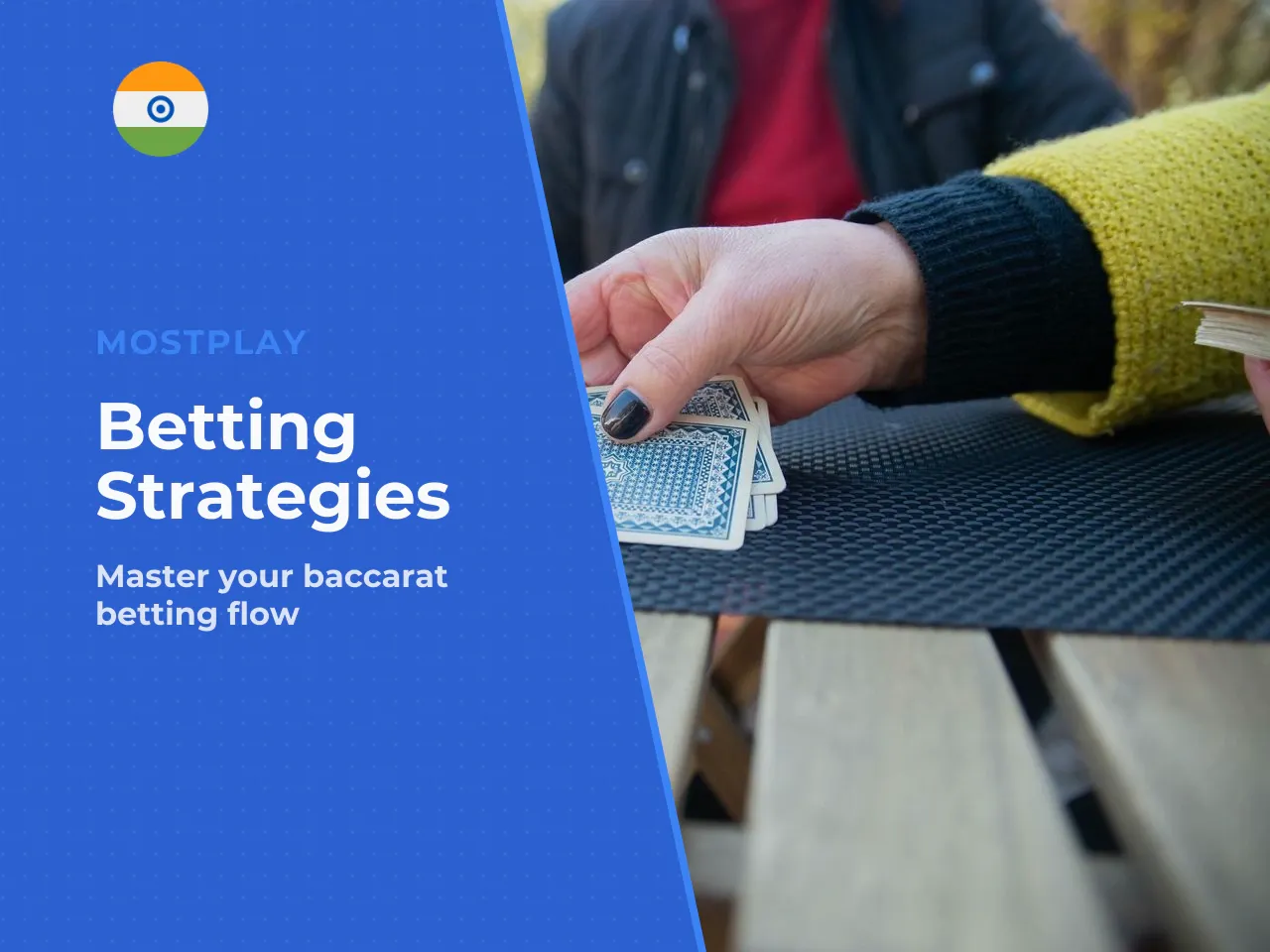 MOSTPLAY

Betting Strategies

Master your baccarat betting flow